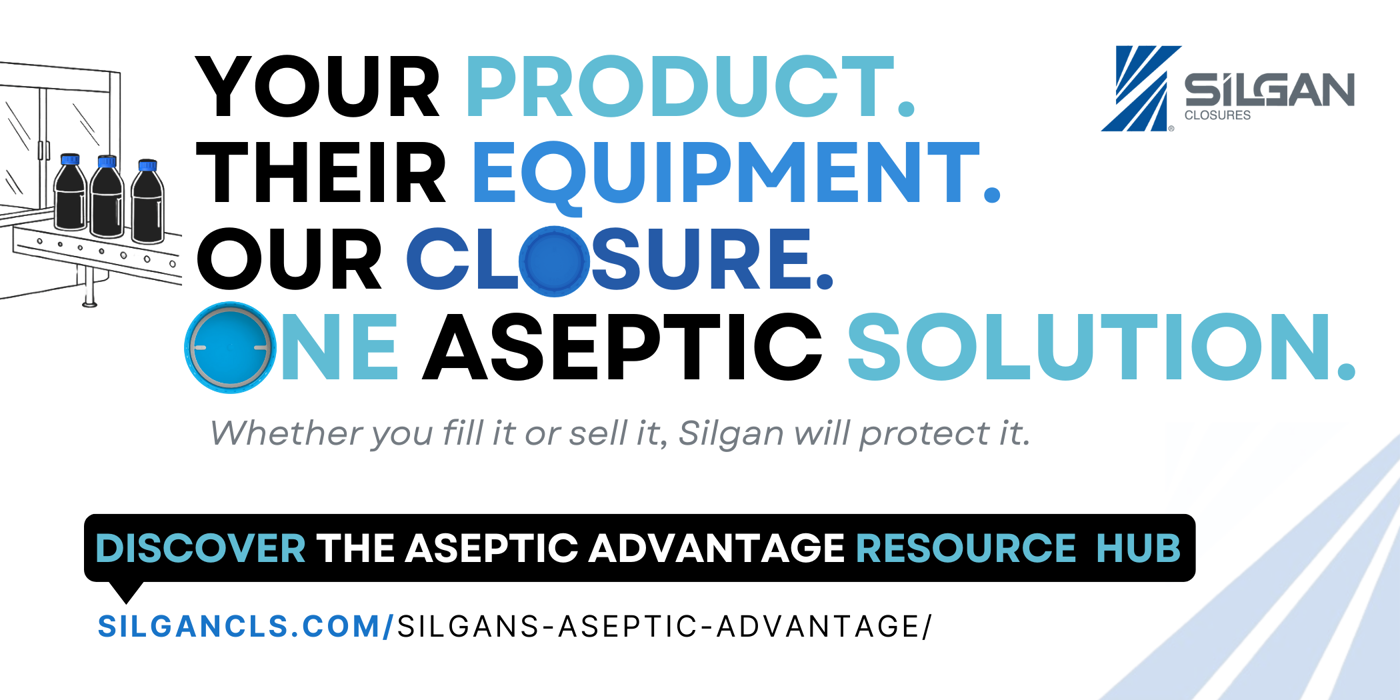 YOUR PRODUCT.
THEIR EQUIPMENT.
OUR CLOSURE.
ONE ASEPTIC SOLUTION.

SILGAN
CLOSURES

Whether you fill it or sell it, Silgan will protect it.

DISCOVER THE ASEPTIC ADVANTAGE RESOURCE HUB

SILGANCLS.COM/SILGANS-ASEPTIC-ADVANTAGE/